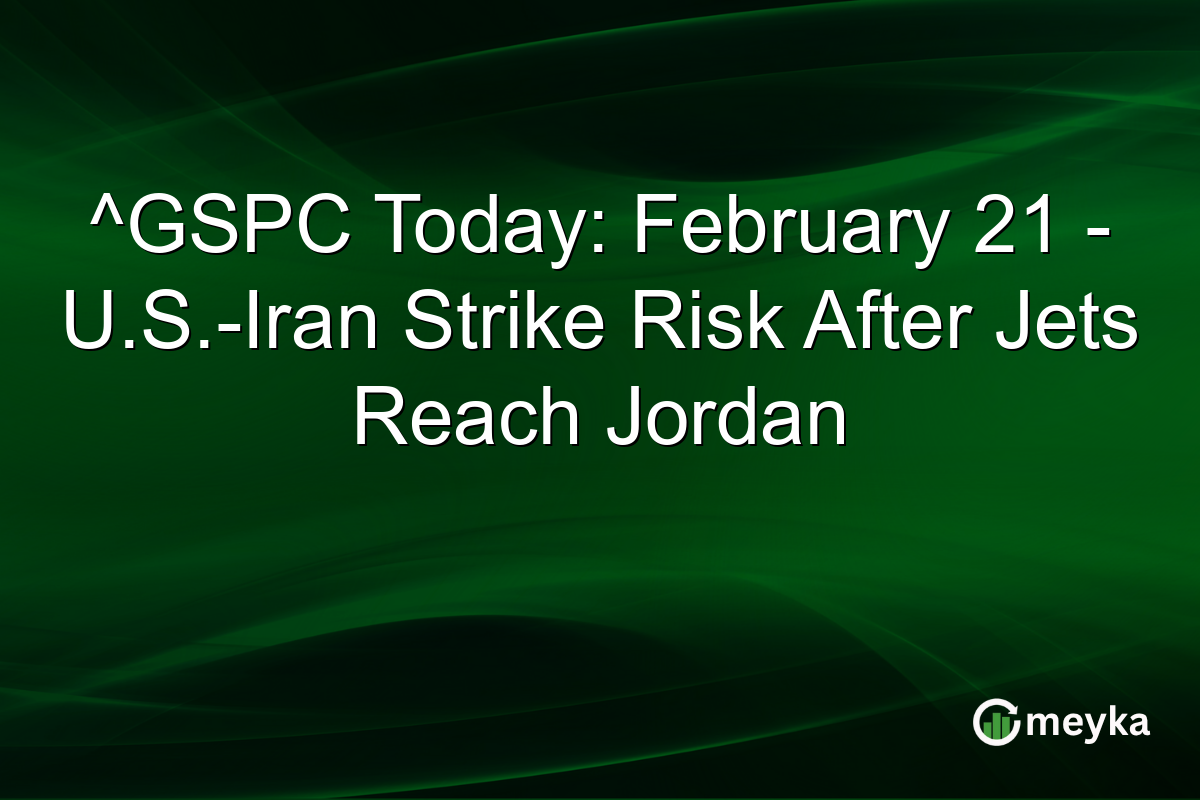 ^GSPC Today: February 21 - U.S.-Iran Strike Risk After Jets Reach Jordan

meyka